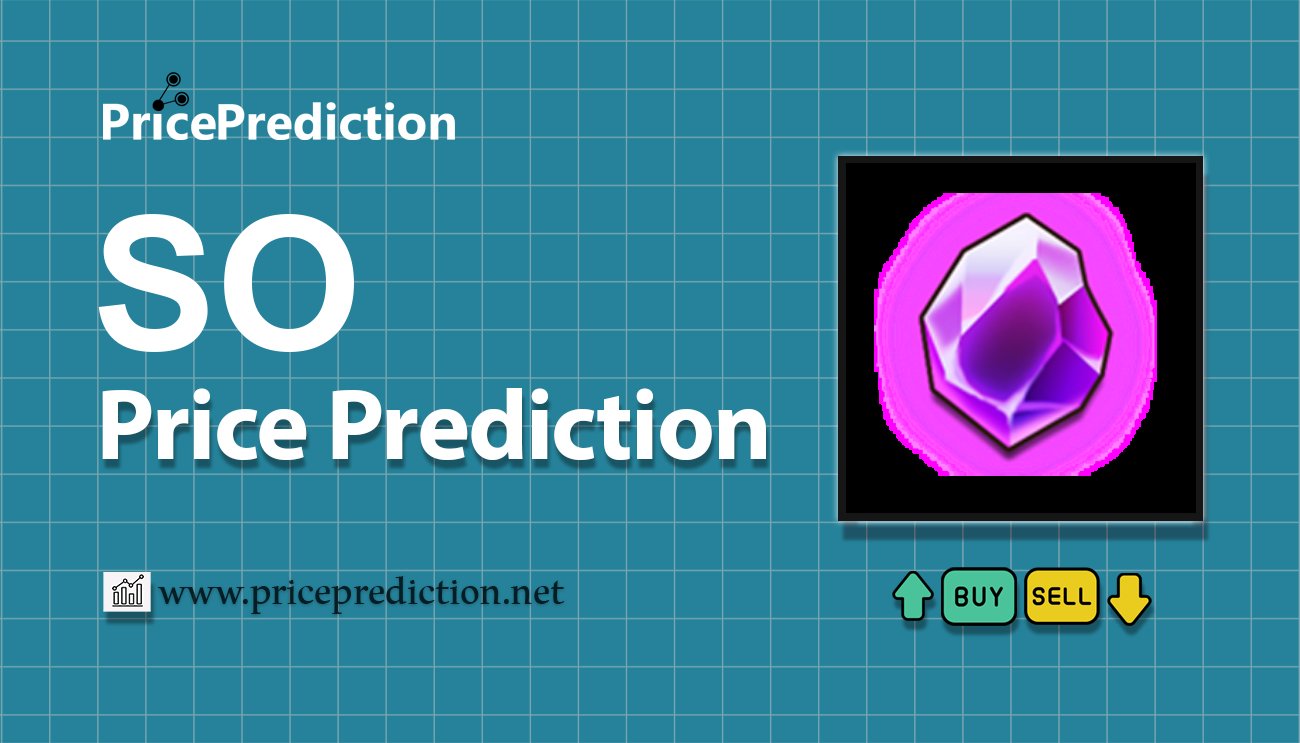 PricePrediction

SO
Price Prediction

www.priceprediction.net

BUY SELL